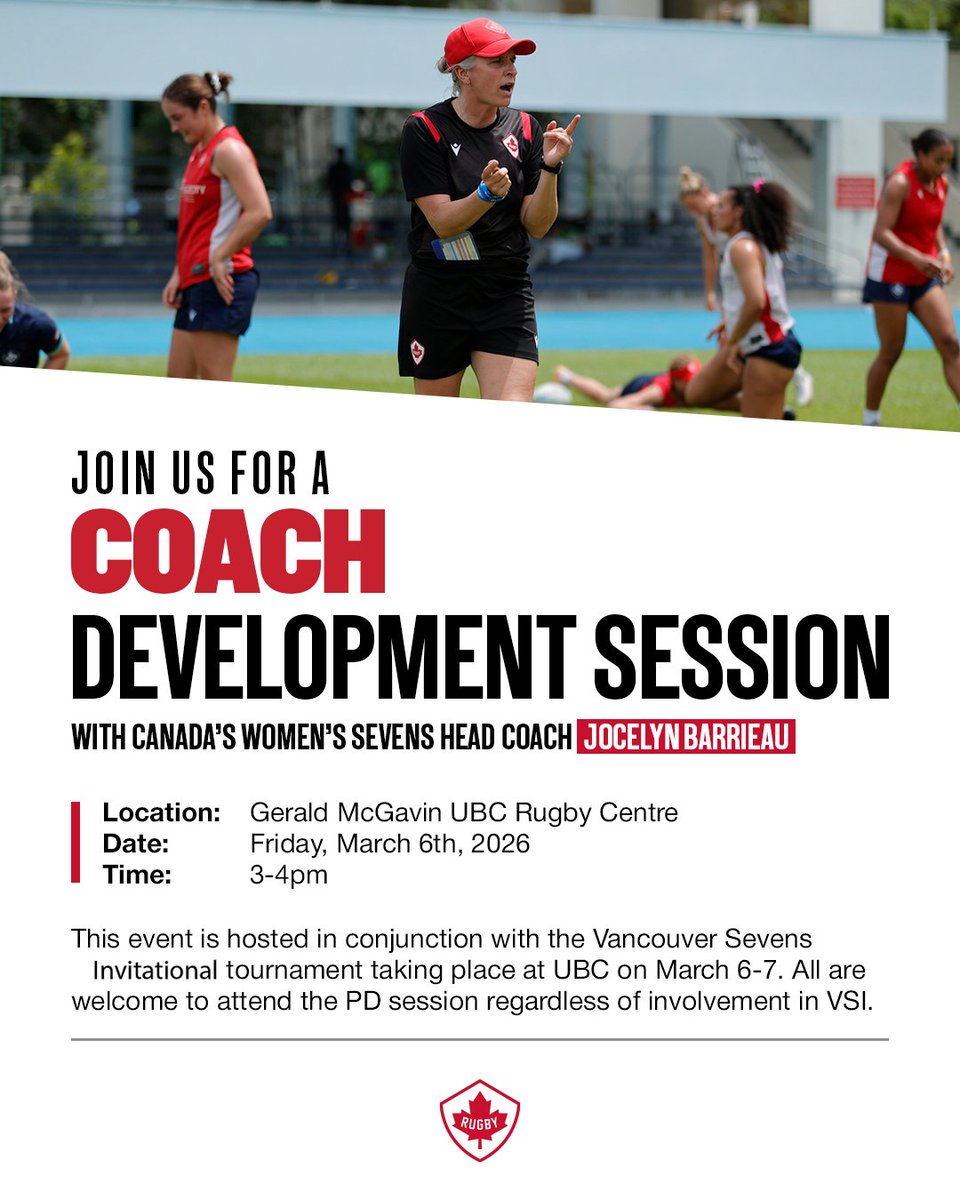 JOIN US FOR A
COACH
DEVELOPMENT SESSION
WITH CANADA'S WOMEN'S SEVENS HEAD COACH JOCELYN BARRIEAU

Location: Gerald McGavin UBC Rugby Centre
Date: Friday, March 6th, 2026
Time: 3-4pm

This event is hosted in conjunction with the Vancouver Sevens Invitational tournament taking place at UBC on March 6-7. All are welcome to attend the PD session regardless of involvement in VSI.

RUGBY